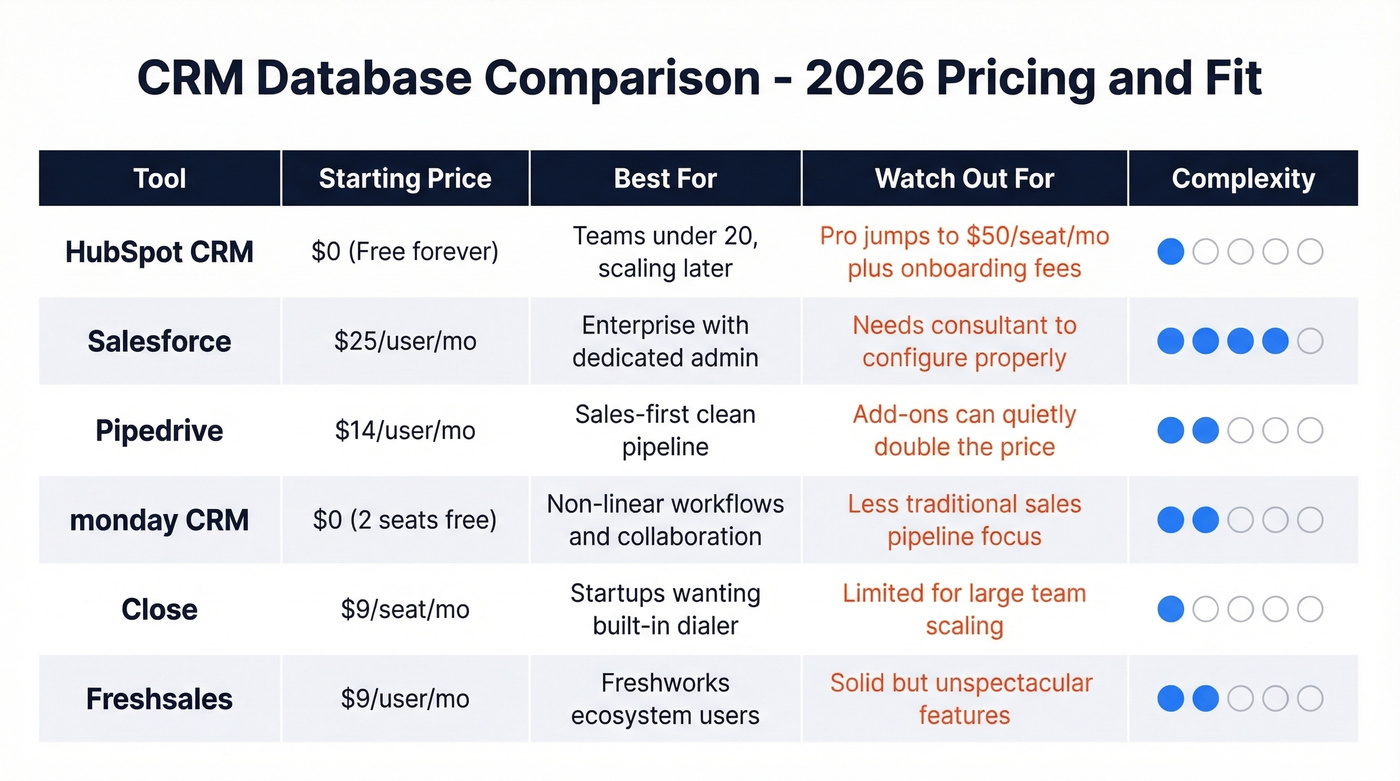 CRM Database Comparison - 2026 Pricing and Fit

| Tool | Starting Price | Best For | Watch Out For | Complexity |
|---|---|---|---|---|
| HubSpot CRM | \$0 (Free forever) | Teams under 20, scaling later | Pro jumps to \$50/seat/mo plus onboarding fees | |
| Salesforce | \$25/user/mo | Enterprise with dedicated admin | Needs consultant to configure properly | |
| Pipedrive | \$14/user/mo | Sales-first clean pipeline | Add-ons can quietly double the price | |
| monday CRM | \$0 (2 seats free) | Non-linear workflows and collaboration | Less traditional sales pipeline focus | |
| Close | \$9/seat/mo | Startups wanting built-in dialer | Limited for large team scaling | |
| Freshsales | \$9/user/mo | Freshworks ecosystem users | Solid but unspectacular features | |